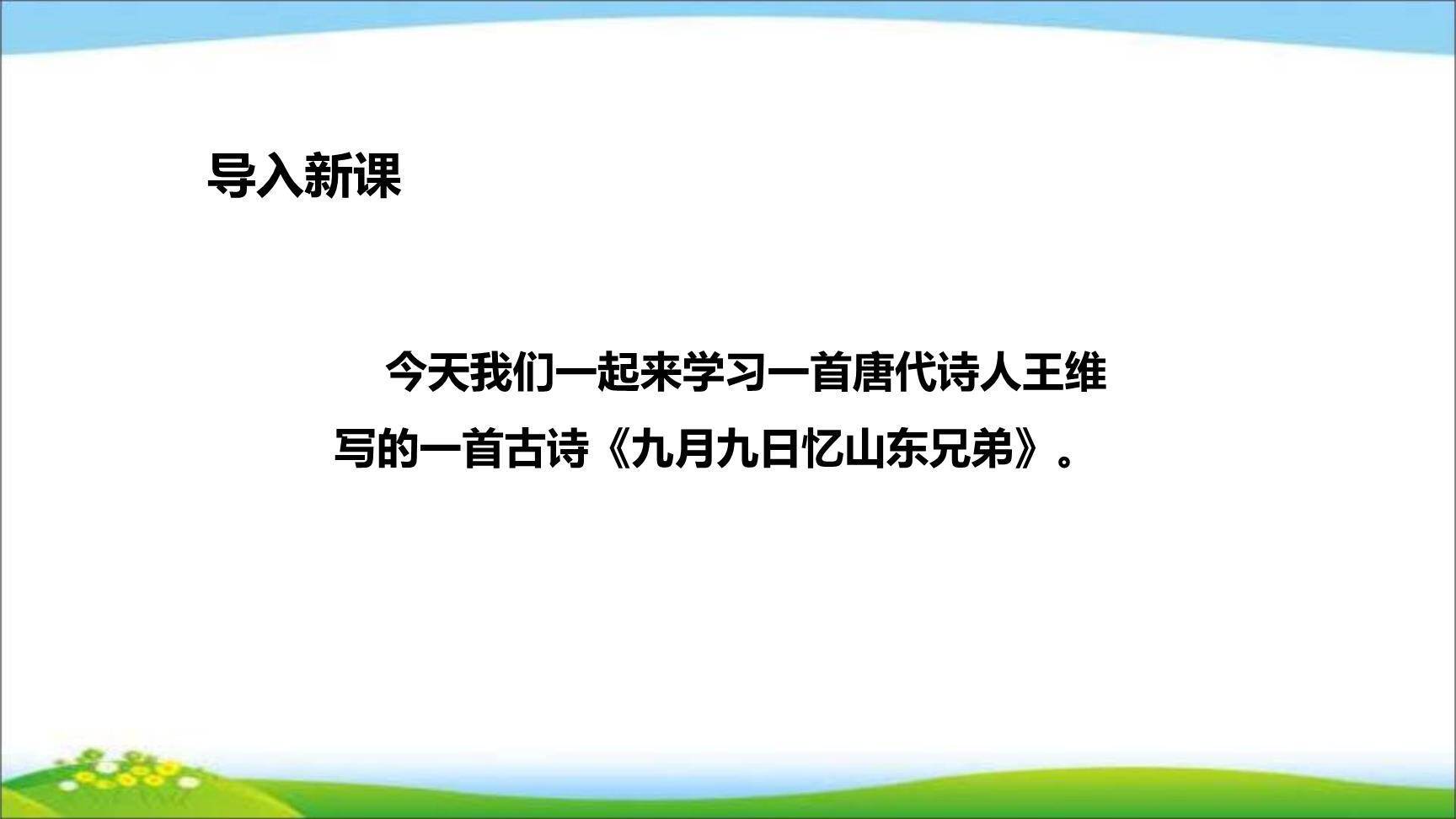 导入新课

今天我们一起来学习一首唐代诗人王维写的一首古诗《九月九日忆山东兄弟》。